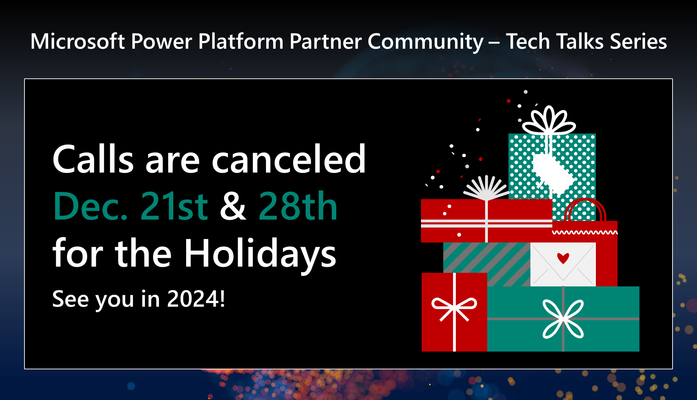 Microsoft Power Platform Partner Community – Tech Talks Series

Calls are canceled Dec. 21st & 28th for the Holidays

See you in 2024!